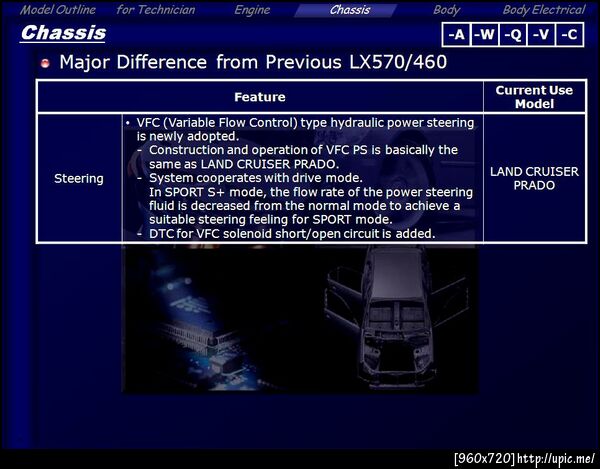 Model Outline for Technician Engine Chassis Body Body Electrical

Chassis

-A -W -Q -V -C

Major Difference from Previous LX570/460

| Feature | | Current Use Model |
|---|---|---|
| Steering | • VFC (Variable Flow Control) type hydraulic power steering is newly adopted. - Construction and operation of VFC PS is basically the same as LAND CRUISER PRADO. - System cooperates with drive mode. In SPORT S+ mode, the flow rate of the power steering fluid is decreased from the normal mode to achieve a suitable steering feeling for SPORT mode. - DTC for VFC solenoid short/open circuit is added. | LAND CRUISER PRADO |

[960x720] http://upic.me/